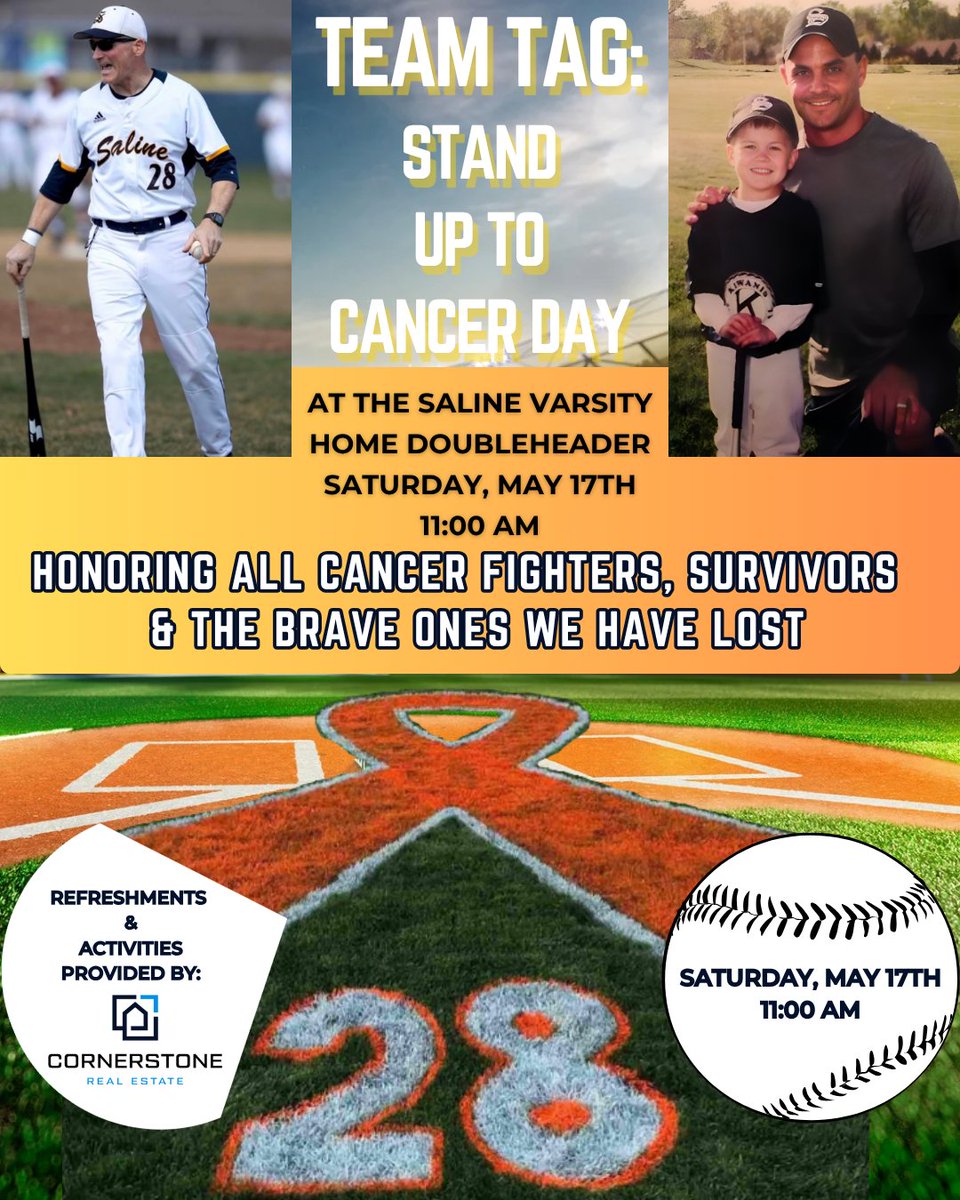 Saline
28

TEAM TAG: STAND UP TO CANCER DAY

KIWANIS K

AT THE SALINE VARSITY HOME DOUBLEHEADER SATURDAY, MAY 17TH 11:00 AM

HONORING ALL CANCER FIGHTERS, SURVIVORS & THE BRAVE ONES WE HAVE LOST

REFRESHMENTS & ACTIVITIES PROVIDED BY:

CORNERSTONE
REAL ESTATE

28

SATURDAY, MAY 17TH 11:00 AM